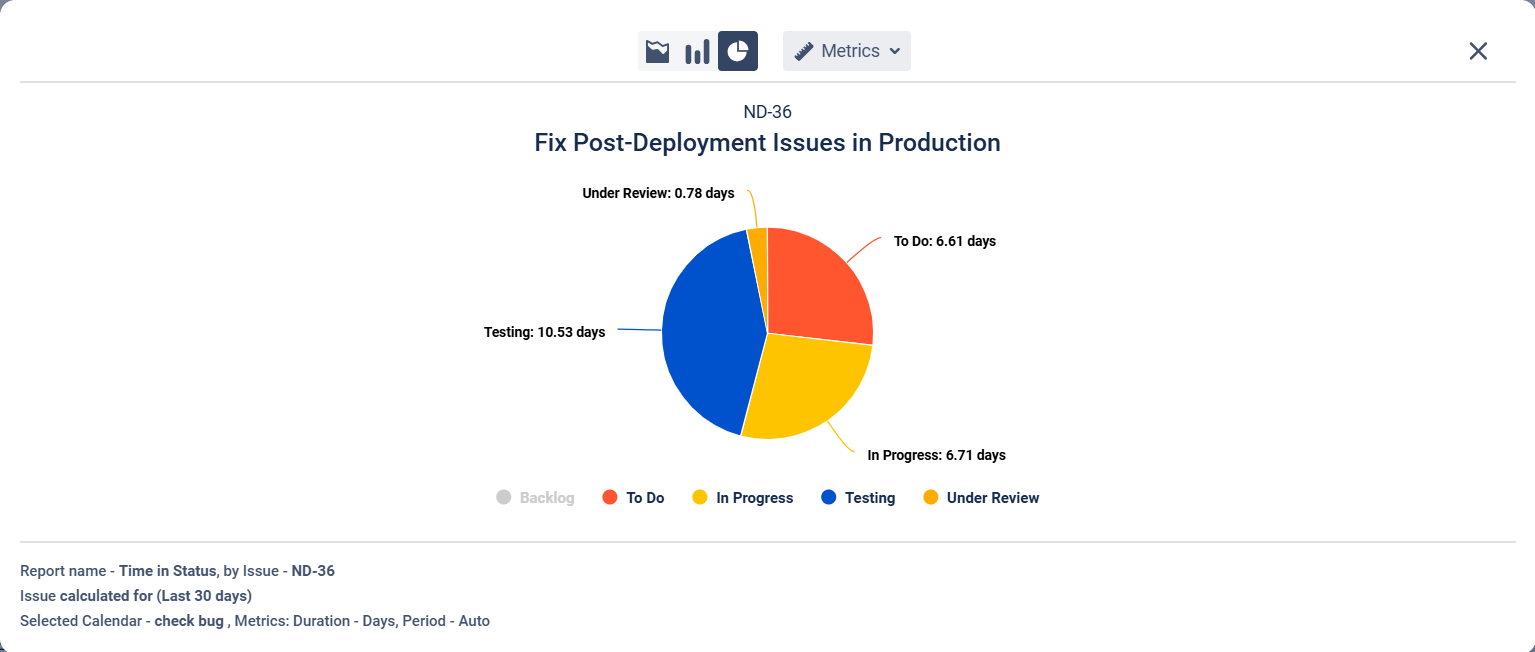 Metrics

ND-36

Fix Post-Deployment Issues in Production

Under Review: 0.78 days

To Do: 6.61 days

Testing: 10.53 days

In Progress: 6.71 days

Backlog   To Do   In Progress   Testing   Under Review

Report name - Time in Status, by Issue - ND-36
Issue calculated for (Last 30 days)
Selected Calendar - check bug , Metrics: Duration - Days, Period - Auto